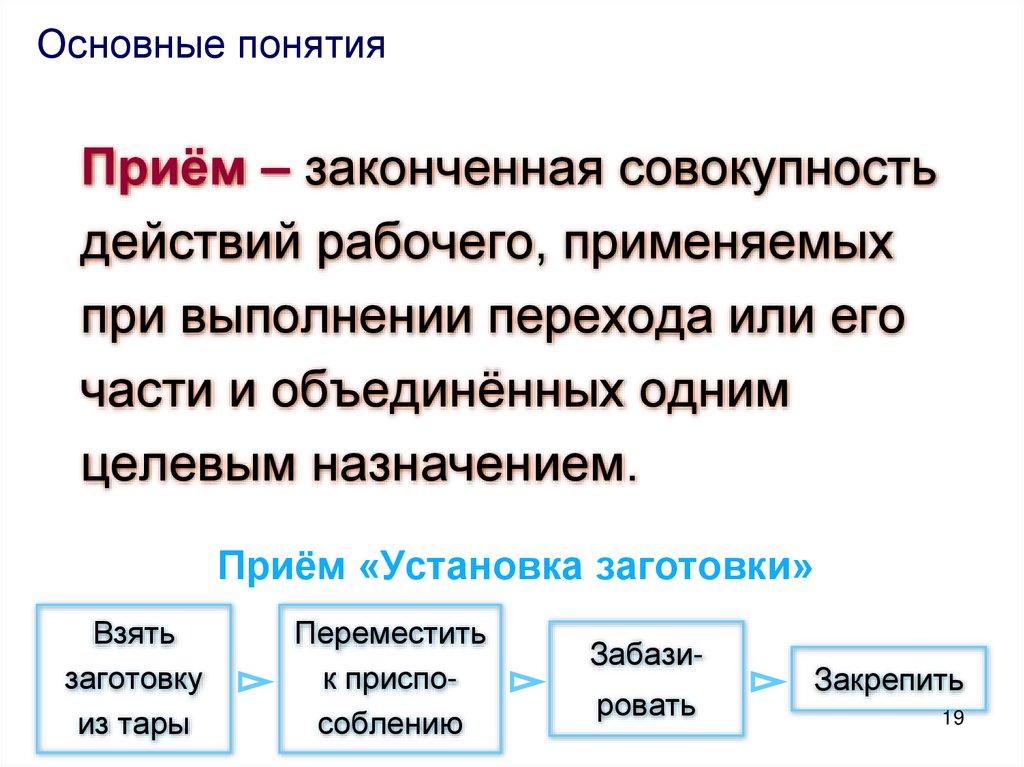 Основные понятия

Приём – законченная совокупность действий рабочего, применяемых при выполнении перехода или его части и объединённых одним целевым назначением.

Приём «Установка заготовки»

Взять заготовку из тары

Переместить к приспособлению

Забазировать

Закрепить

19